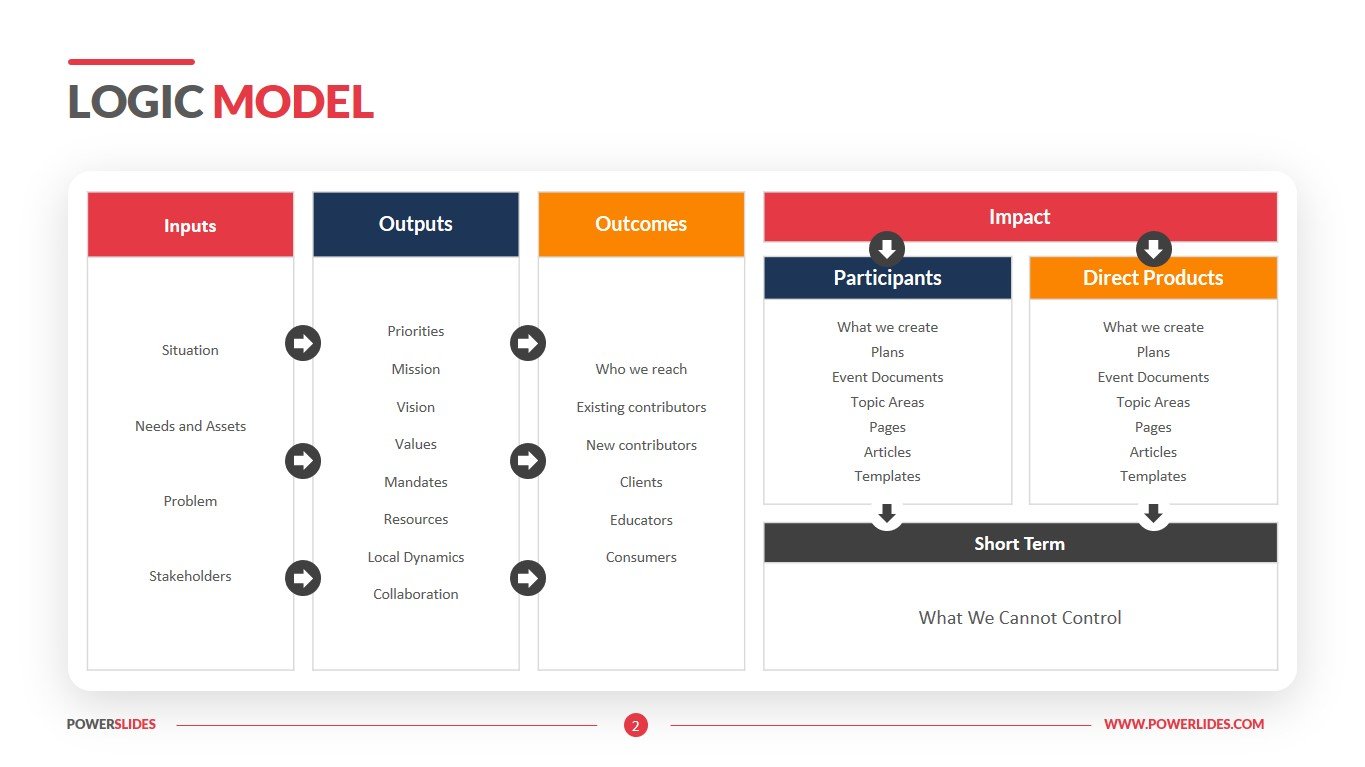 LOGIC MODEL

Inputs

Situation

Needs and Assets

Problem

Stakeholders

Outputs

Priorities

Mission

Vision

Values

Mandates

Resources

Local Dynamics

Collaboration

Outcomes

Who we reach

Existing contributors

New contributors

Clients

Educators

Consumers

Impact

Participants

What we create
Plans
Event Documents
Topic Areas
Pages
Articles
Templates

Direct Products

What we create
Plans
Event Documents
Topic Areas
Pages
Articles
Templates

Short Term

What We Cannot Control

POWERSLIDES

2

WWW.POWERLIDES.COM